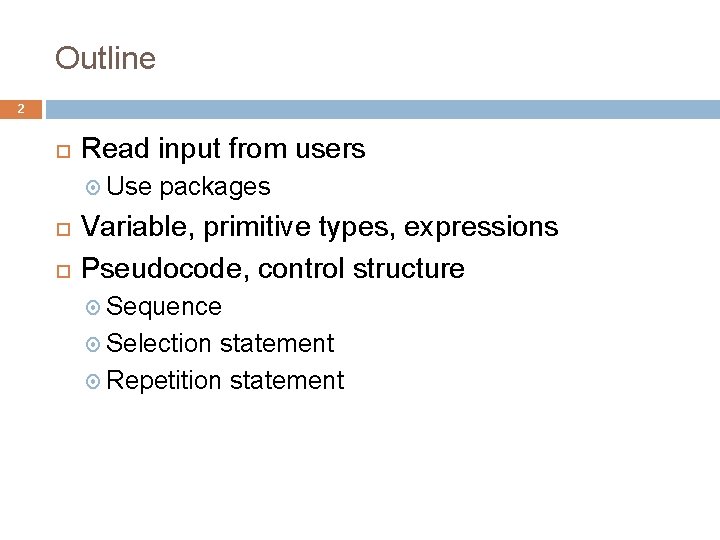 Outline

2

Read input from users

Use packages

Variable, primitive types, expressions

Pseudocode, control structure

Sequence

Selection statement

Repetition statement